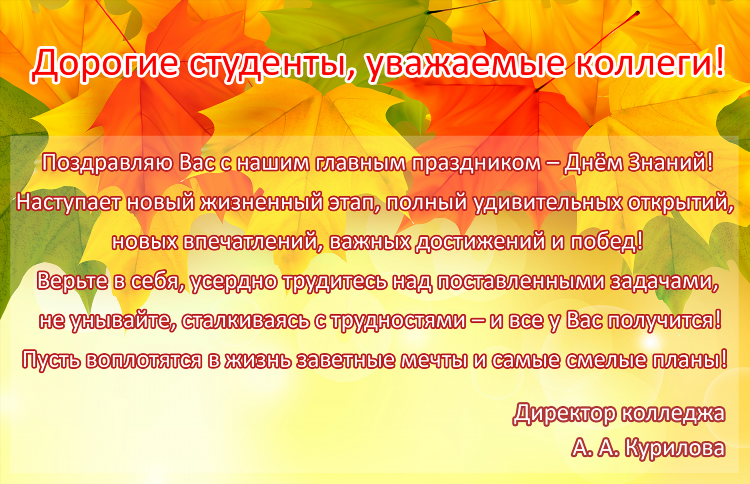 Дорогие студенты, уважаемые коллеги!

Поздравляю Вас с нашим главным праздником – Днём Знаний! Наступает новый жизненный этап, полный удивительных открытий, новых впечатлений, важных достижений и побед! Верьте в себя, усердно трудитесь над поставленными задачами, не унывайте, сталкиваясь с трудностями – и все у Вас получится! Пусть воплотятся в жизнь заветные мечты и самые смелые планы!

Директор колледжа
А. А. Курилова